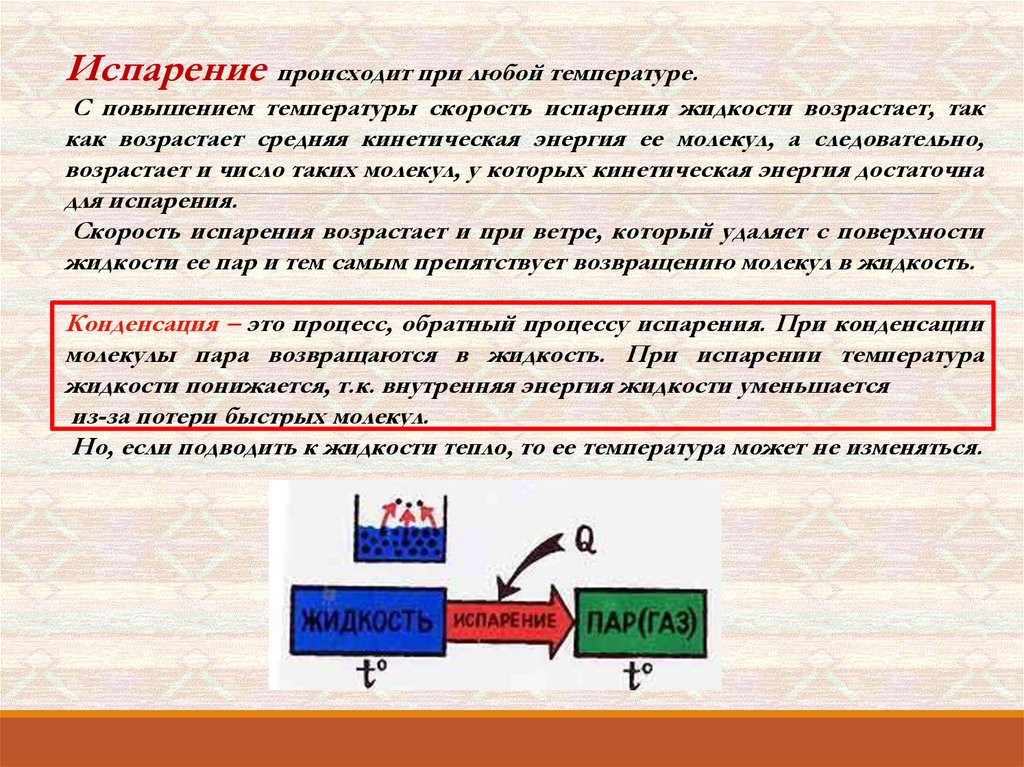 Испарение происходит при любой температуре.

С повышением температуры скорость испарения жидкости возрастает, так как возрастает средняя кинетическая энергия ее молекул, а следовательно, возрастает и число таких молекул, у которых кинетическая энергия достаточна для испарения.

Скорость испарения возрастает и при ветре, который удаляет с поверхности жидкости ее пар и тем самым препятствует возвращению молекул в жидкость.

Конденсация – это процесс, обратный процессу испарения. При конденсации молекулы пара возвращаются в жидкость. При испарении температура жидкости понижается, т.к. внутренняя энергия жидкости уменьшается из-за потери быстрых молекул.

Но, если подводить к жидкости тепло, то ее температура может не изменяться.

Q
ЖИДКОСТЬ
ИСПАРЕНИЕ
ПАР(ГАЗ)
t°
t°